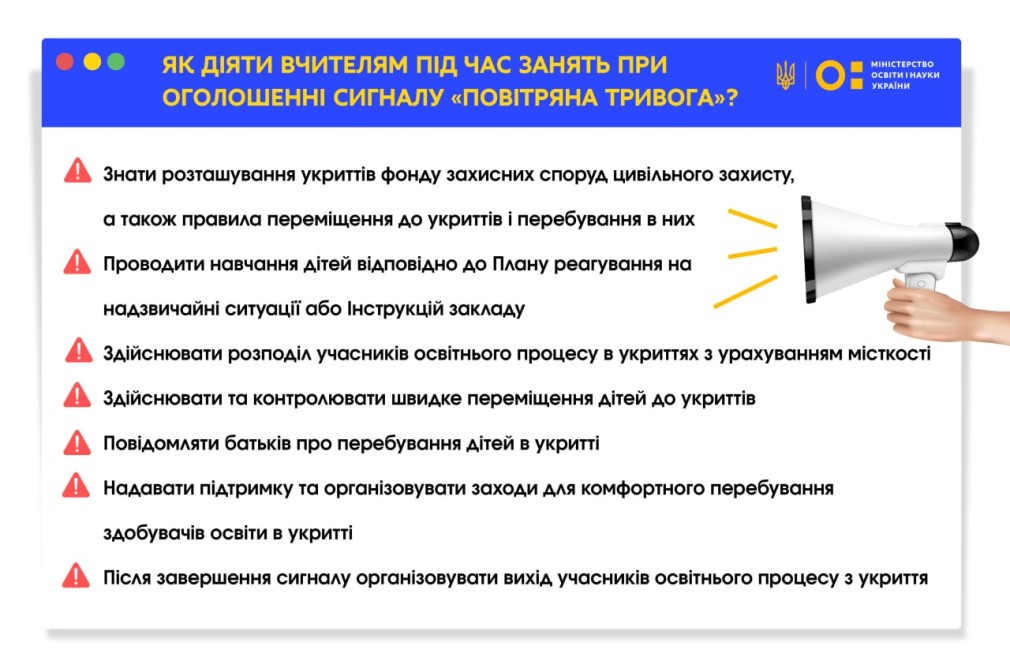 ЯК ДІЯТИ ВЧИТЕЛЯМ ПІД ЧАС ЗАНЯТЬ ПРИ ОГОЛОШЕННІ СИГНАЛУ «ПОВІТРЯНА ТРИВОГА»?

МІНІСТЕРСТВО ОСВІТИ І НАУКИ УКРАЇНИ

Знати розташування укриттів фонду захисних споруд цивільного захисту, а також правила переміщення до укриттів і перебування в них

Проводити навчання дітей відповідно до Плану реагування на надзвичайні ситуації або Інструкцій закладу

Здійснювати розподіл учасників освітнього процесу в укриттях з урахуванням місткості

Здійснювати та контролювати швидке переміщення дітей до укриттів

Повідомляти батьків про перебування дітей в укритті

Надавати підтримку та організовувати заходи для комфортного перебування здобувачів освіти в укритті

Після завершення сигналу організовувати вихід учасників освітнього процесу з укриття